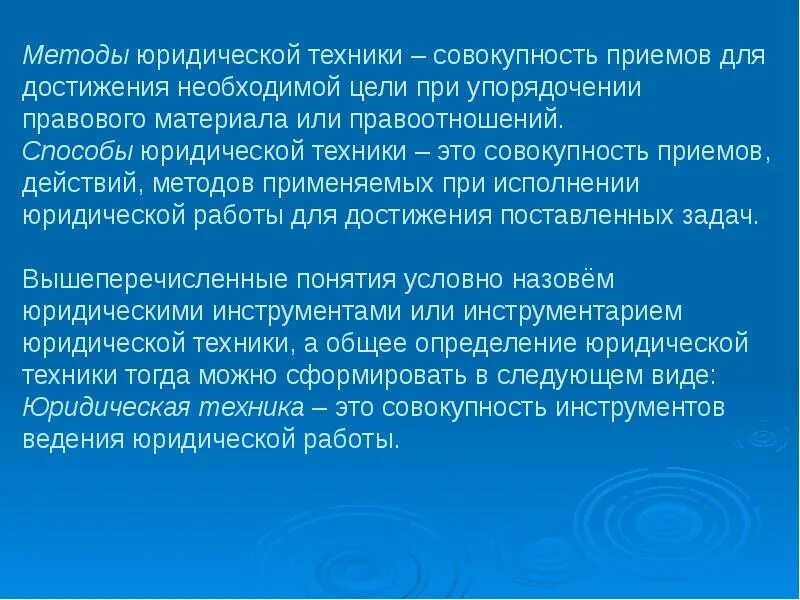 Методы юридической техники – совокупность приемов для достижения необходимой цели при упорядочении правового материала или правоотношений.
Способы юридической техники – это совокупность приемов, действий, методов применяемых при исполнении юридической работы для достижения поставленных задач.

Вышеперечисленные понятия условно назовём юридическими инструментами или инструментарием юридической техники, а общее определение юридической техники тогда можно сформировать в следующем виде:
Юридическая техника – это совокупность инструментов ведения юридической работы.